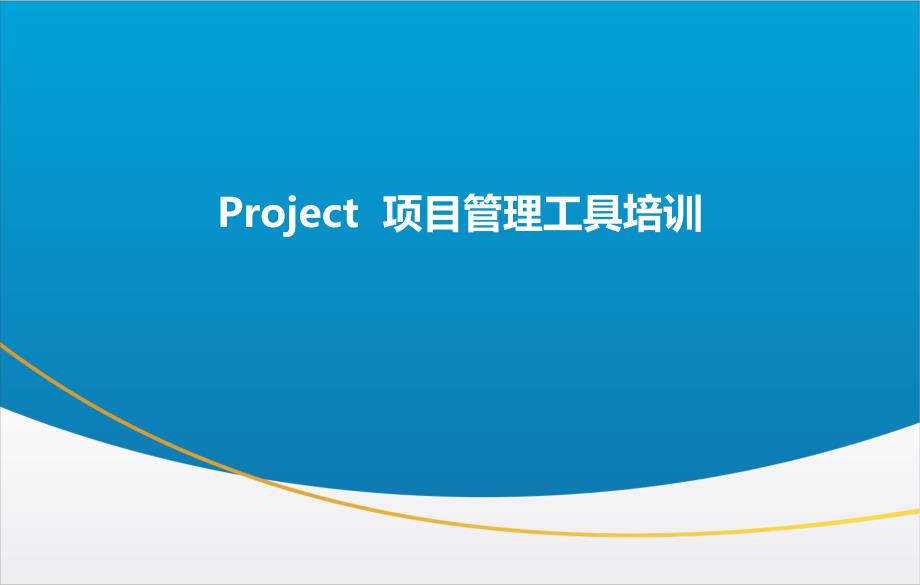 Project 项目管理工具培训